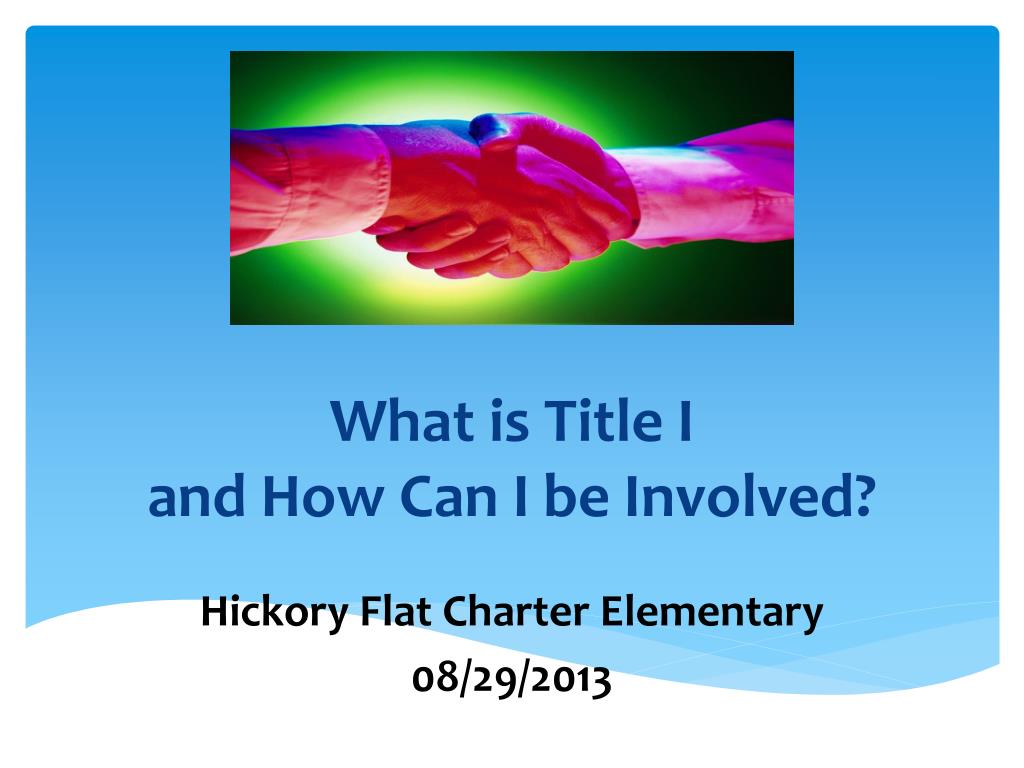 What is Title I
and How Can I be Involved?

Hickory Flat Charter Elementary
08/29/2013